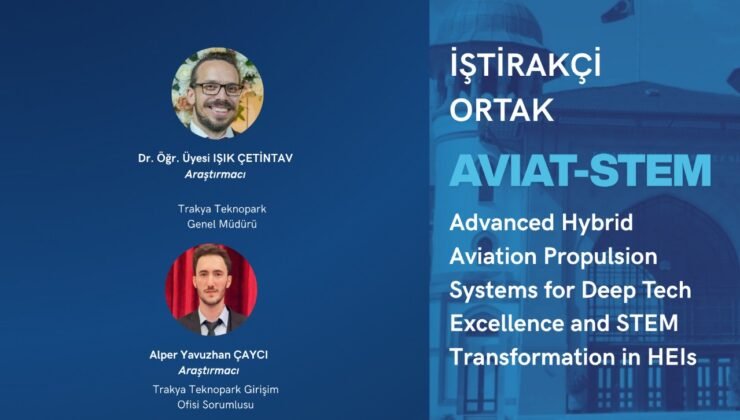 Dr. Öğr. Üyesi IŞIK ÇETİNTAV
Araştırmacı

Trakya Teknopark
Genel Müdürü

Alper Yavuzhan ÇAYCI
Araştırmacı

Trakya Teknopark Girişim Ofisi Sorumlusu

İŞTİRAKÇİ
ORTAK

AVIAT-STEM

Advanced Hybrid Aviation Propulsion Systems for Deep Tech Excellence and STEM Transformation in HEIs